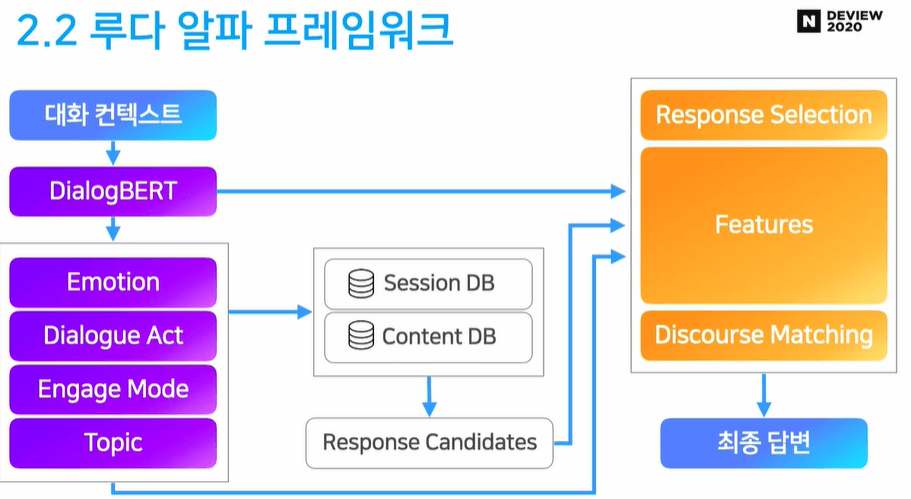 2.2 루다 알파 프레임워크

N DEVIEW 2020

대화 컨텍스트

DialogBERT

Emotion

Dialogue Act

Engage Mode

Topic

Session DB

Content DB

Response Candidates

Response Selection

Features

Discourse Matching

최종 답변